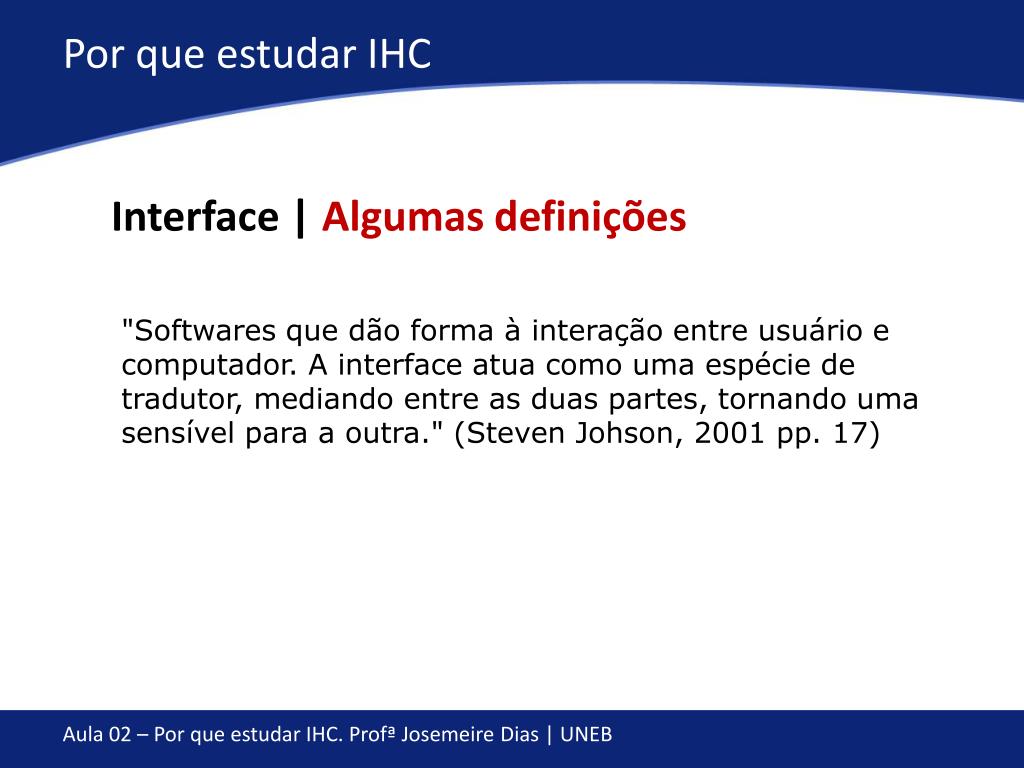 Por que estudar IHC

Interface | Algumas definições

"Softwares que dão forma à interação entre usuário e computador. A interface atua como uma espécie de tradutor, mediando entre as duas partes, tornando uma sensível para a outra." (Steven Johson, 2001 pp. 17)

Aula 02 – Por que estudar IHC. Profª Josemeire Dias | UNEB